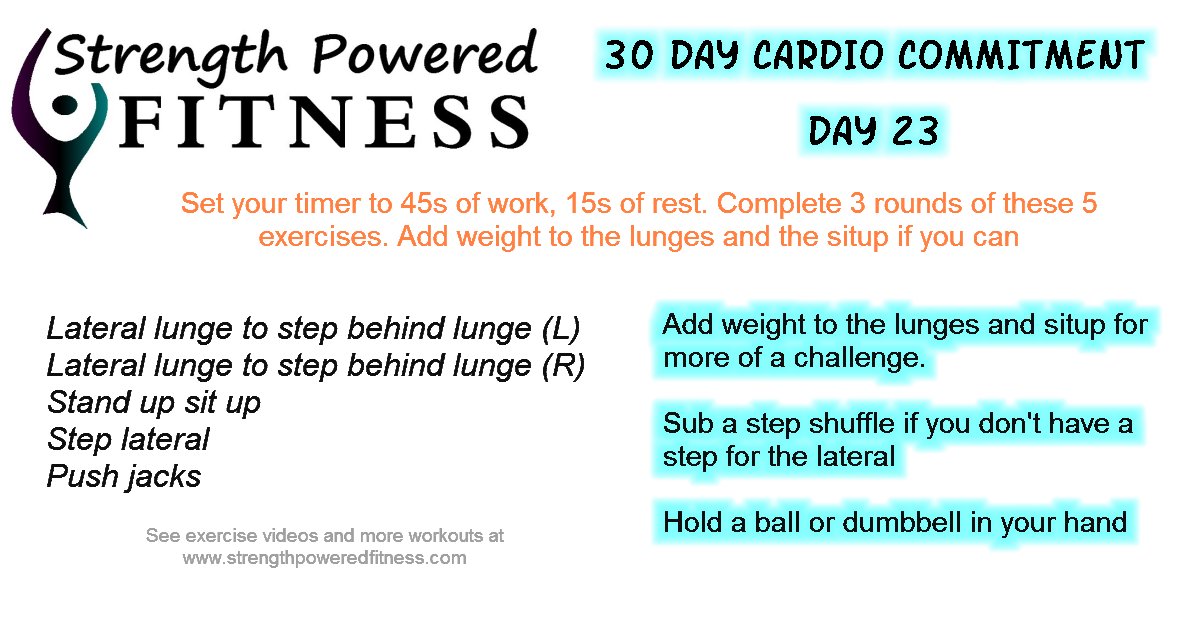 Strength Powered
FITNESS

30 DAY CARDIO COMMITMENT

DAY 23

Set your timer to 45s of work, 15s of rest. Complete 3 rounds of these 5 exercises. Add weight to the lunges and the situp if you can

Lateral lunge to step behind lunge (L)
Lateral lunge to step behind lunge (R)
Stand up sit up
Step lateral
Push jacks

See exercise videos and more workouts at www.strengthpoweredfitness.com

Add weight to the lunges and situp for more of a challenge.

Sub a step shuffle if you don't have a step for the lateral

Hold a ball or dumbbell in your hand